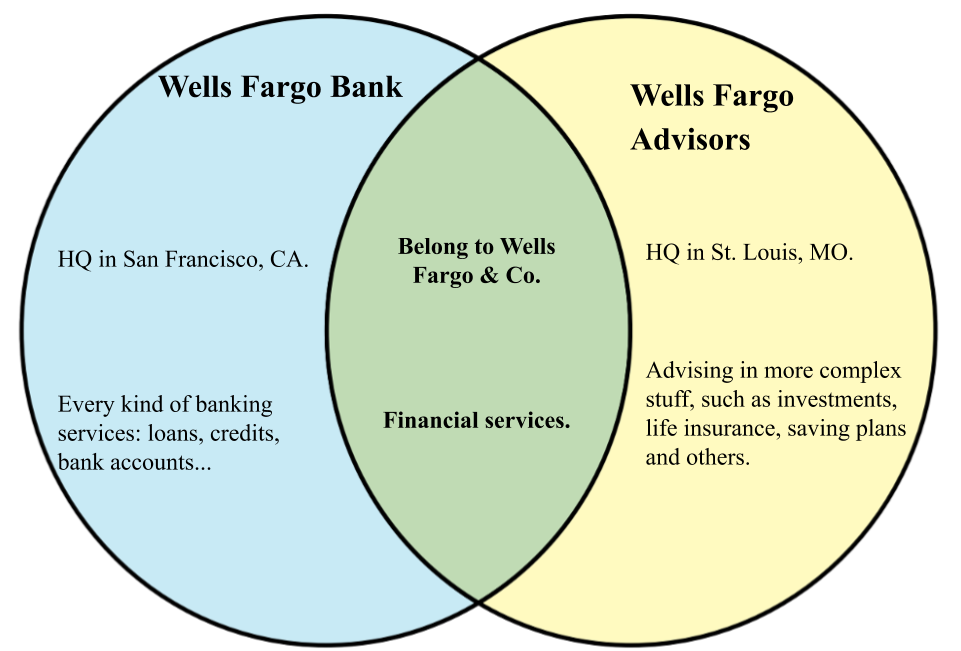 Wells Fargo Bank

HQ in San Francisco, CA.

Every kind of banking services: loans, credits, bank accounts...

Belong to Wells Fargo & Co.

Financial services.

Wells Fargo Advisors

HQ in St. Louis, MO.

Advising in more complex stuff, such as investments, life insurance, saving plans and others.